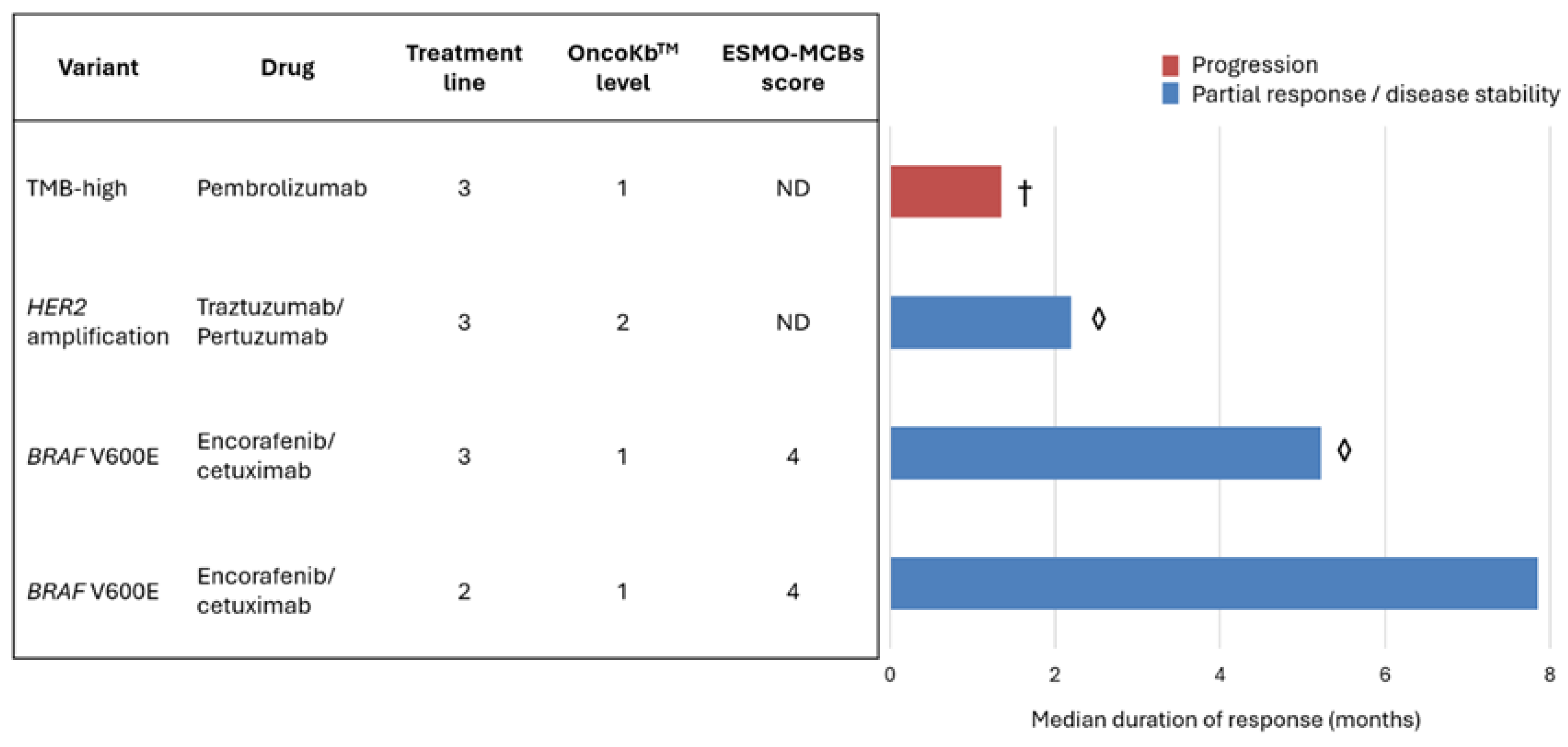 | Variant | Drug | Treatment line | OncoKb$^{TM}$ level | ESMO-MCBs score |
|---|---|---|---|---|
| TMB-high | Pembrolizumab | 3 | 1 | ND |
| HER2 amplification | Traztuzumab/ Pertuzumab | 3 | 2 | ND |
| BRAF V600E | Encorafenib/ cetuximab | 3 | 1 | 4 |
| BRAF V600E | Encorafenib/ cetuximab | 2 | 1 | 4 |

Progression
Partial response / disease stability

†
◊
◊

0 2 4 6 8

Median duration of response (months)